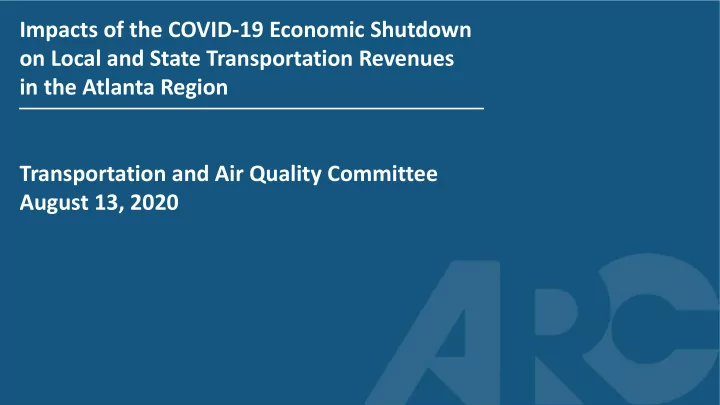 Impacts of the COVID-19 Economic Shutdown on Local and State Transportation Revenues in the Atlanta Region

Transportation and Air Quality Committee
August 13, 2020

ARC